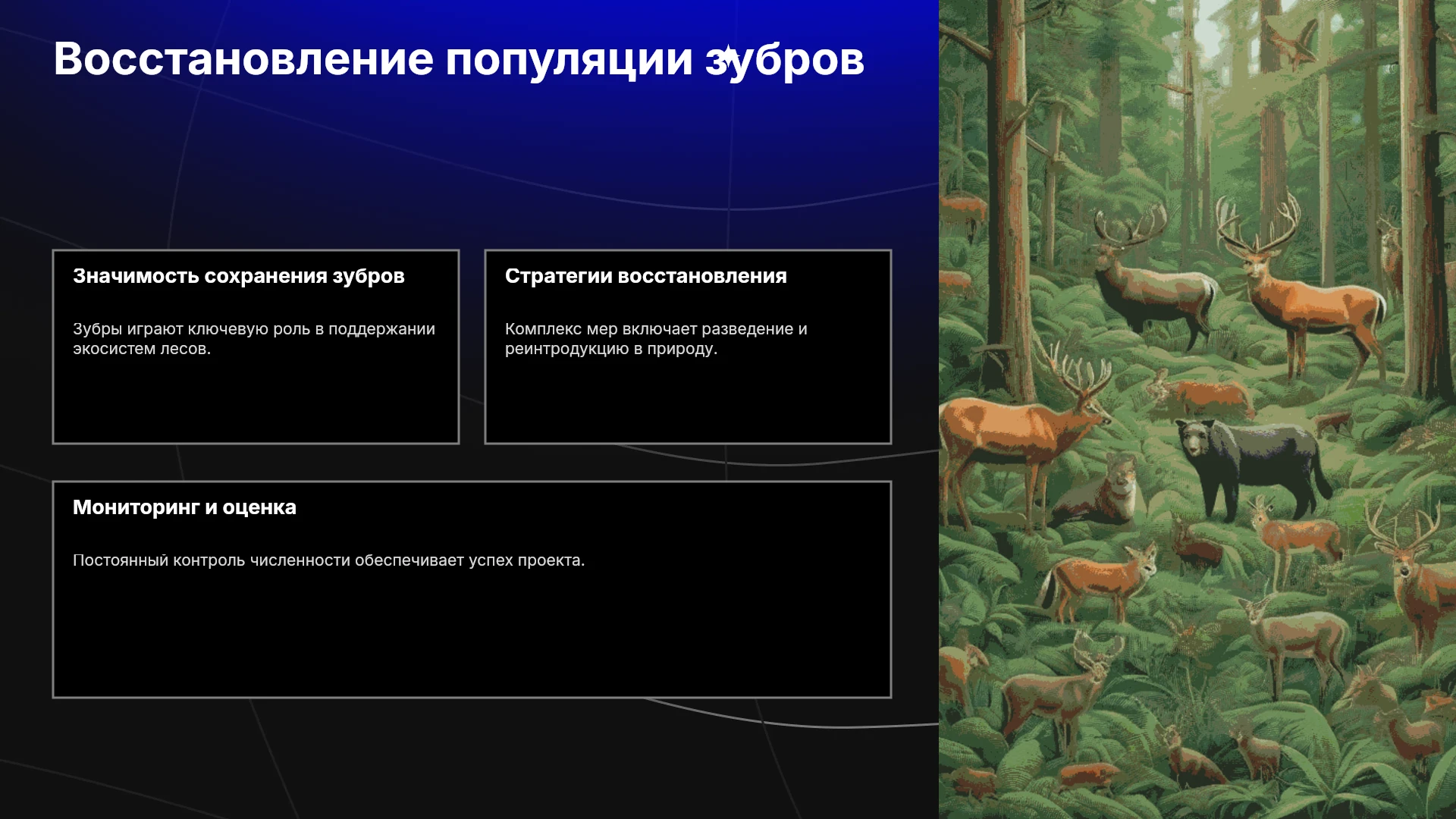 Восстановление популяции зубров

Значимость сохранения зубров

Зубры играют ключевую роль в поддержании экосистем лесов.

Стратегии восстановления

Комплекс мер включает разведение и реинтродукцию в природу.

Мониторинг и оценка

Постоянный контроль численности обеспечивает успех проекта.